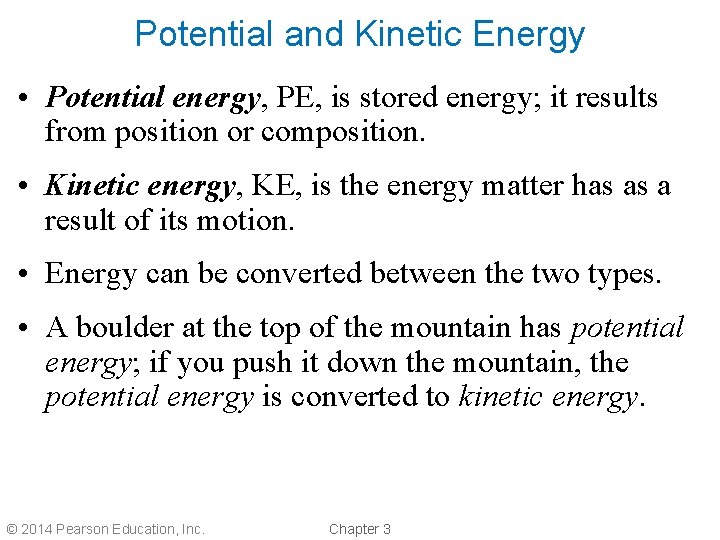 Potential and Kinetic Energy

• Potential energy, PE, is stored energy; it results from position or composition.

• Kinetic energy, KE, is the energy matter has as a result of its motion.

• Energy can be converted between the two types.

• A boulder at the top of the mountain has potential energy; if you push it down the mountain, the potential energy is converted to kinetic energy.

© 2014 Pearson Education, Inc.

Chapter 3